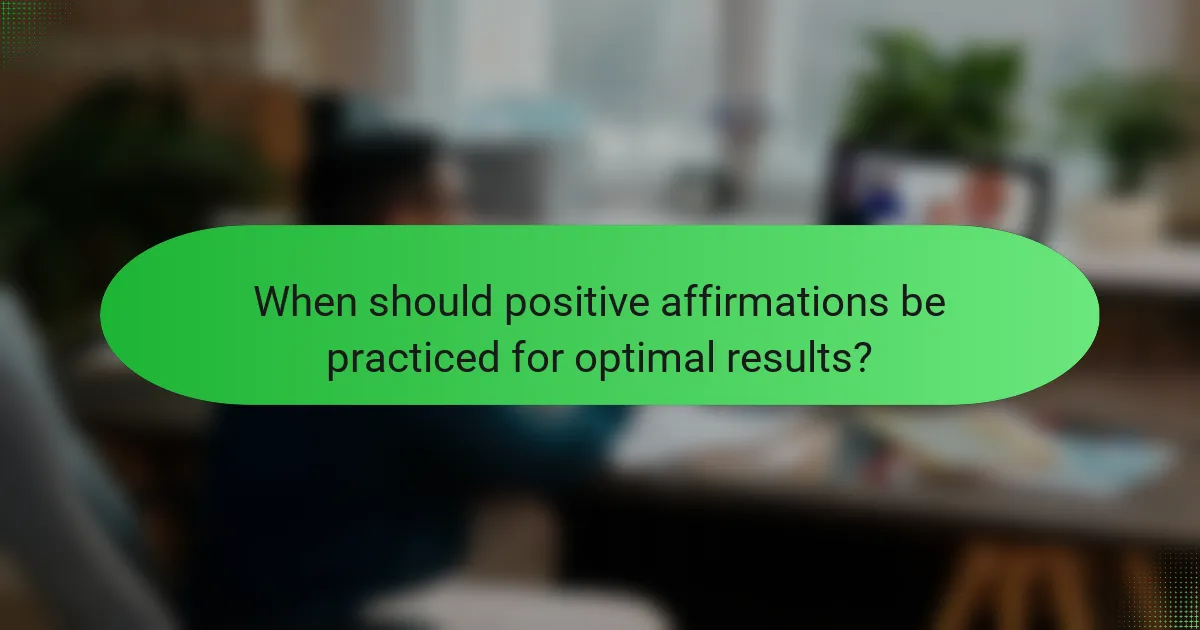 When should positive affirmations be practiced for optimal results?